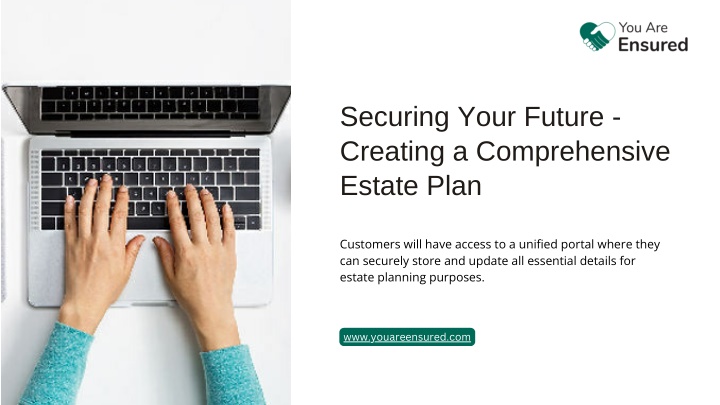 You Are
Ensured

Securing Your Future - Creating a Comprehensive Estate Plan

Customers will have access to a unified portal where they can securely store and update all essential details for estate planning purposes.

www.youareensured.com